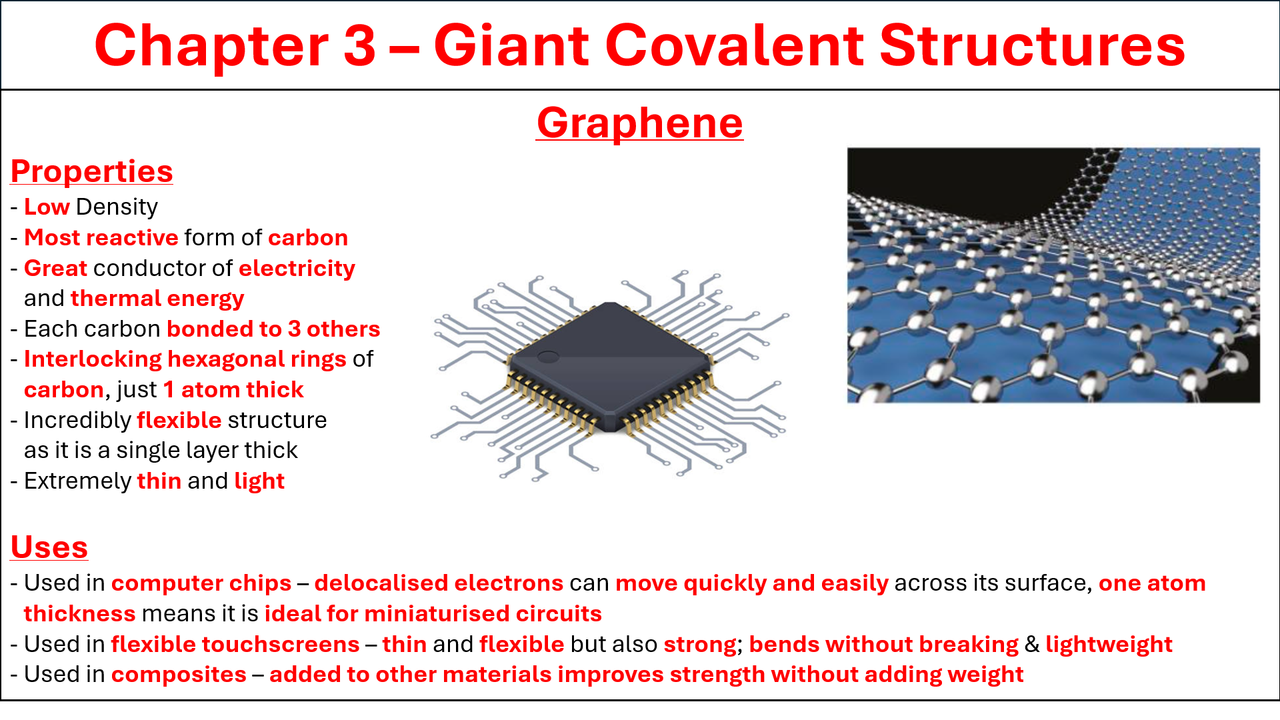 Chapter 3 – Giant Covalent Structures

Graphene

Properties
- Low Density
- Most reactive form of carbon
- Great conductor of electricity and thermal energy
- Each carbon bonded to 3 others
- Interlocking hexagonal rings of carbon, just 1 atom thick
- Incredibly flexible structure as it is a single layer thick
- Extremely thin and light

Uses
- Used in computer chips – delocalised electrons can move quickly and easily across its surface, one atom thickness means it is ideal for miniaturised circuits
- Used in flexible touchscreens – thin and flexible but also strong; bends without breaking & lightweight
- Used in composites – added to other materials improves strength without adding weight